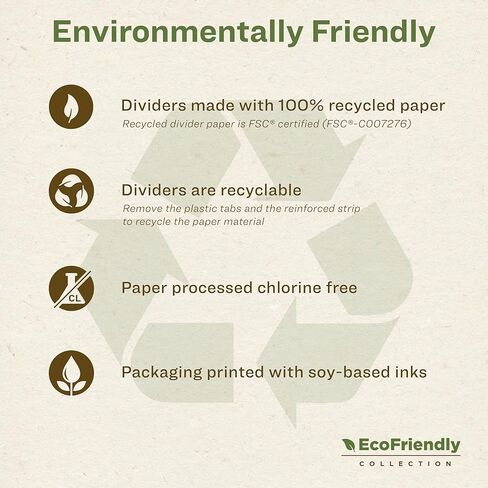 Environmentally Friendly

Dividers made with 100% recycled paper
Recycled divider paper is FSC® certified (FSC®-C007276)

Dividers are recyclable
Remove the plastic tabs and the reinforced strip to recycle the paper material

CL

Paper processed chlorine free

Packaging printed with soy-based inks

EcoFriendly
COLLECTION